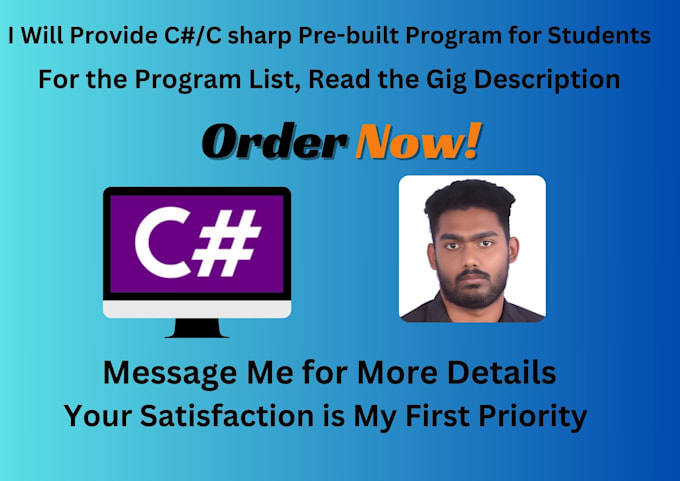 I Will Provide C#/C sharp Pre-built Program for Students

For the Program List, Read the Gig Description

Order Now!

C#

Message Me for More Details

Your Satisfaction is My First Priority